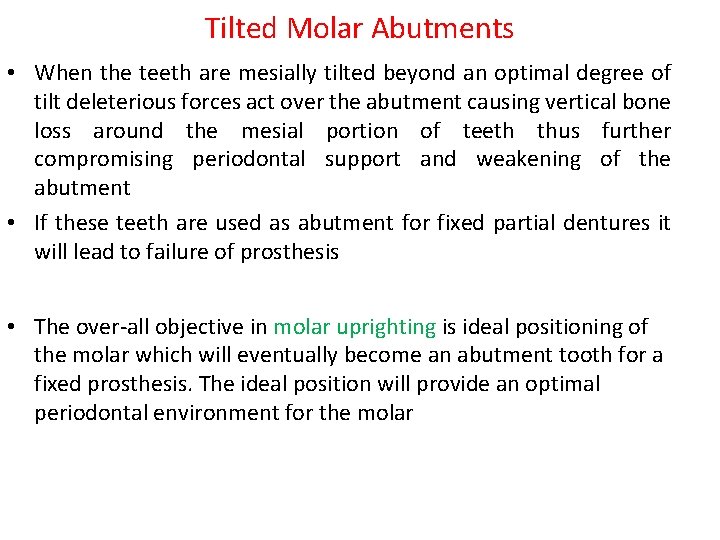 Tilted Molar Abutments

• When the teeth are mesially tilted beyond an optimal degree of tilt deleterious forces act over the abutment causing vertical bone loss around the mesial portion of teeth thus further compromising periodontal support and weakening of the abutment

• If these teeth are used as abutment for fixed partial dentures it will lead to failure of prosthesis

• The over-all objective in molar uprighting is ideal positioning of the molar which will eventually become an abutment tooth for a fixed prosthesis. The ideal position will provide an optimal periodontal environment for the molar